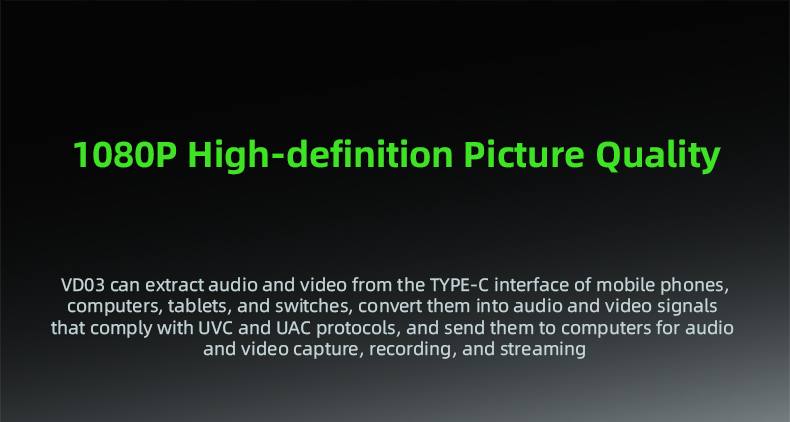 1080P High-definition Picture Quality

VD03 can extract audio and video from the TYPE-C interface of mobile phones, computers, tablets, and switches, convert them into audio and video signals that comply with UVC and UAC protocols, and send them to computers for audio and video capture, recording, and streaming